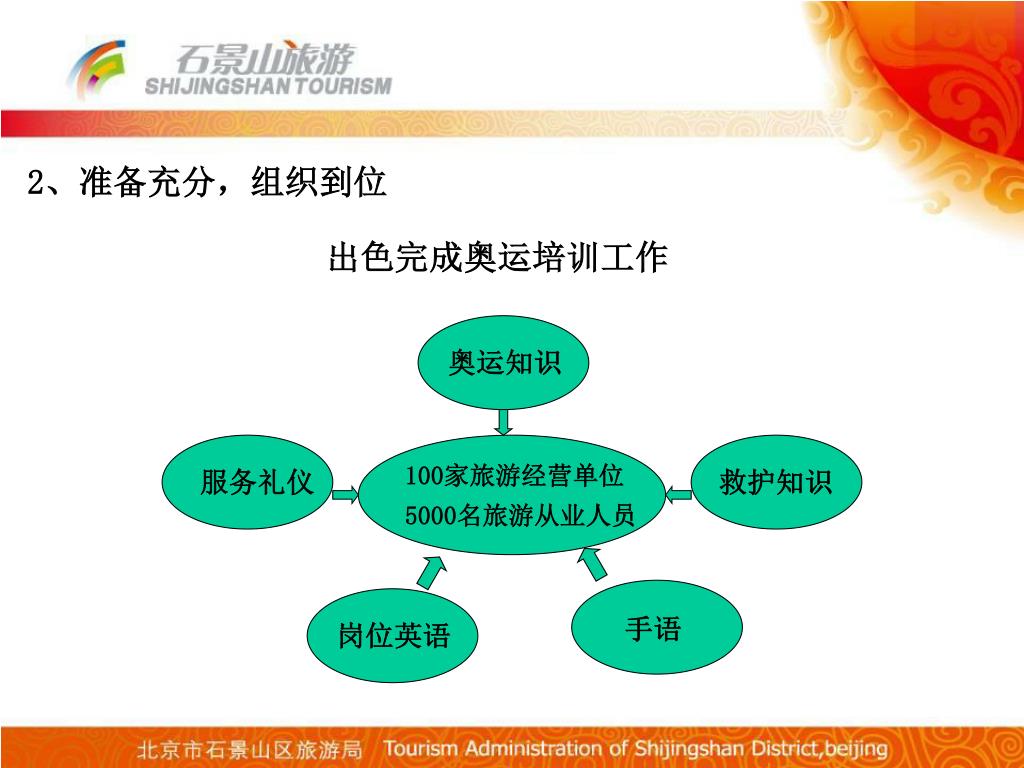 石景山旅游
SHIJINGSHAN TOURISM

2、准备充分，组织到位

出色完成奥运培训工作

奥运知识

服务礼仪

100家旅游经营单位
5000名旅游从业人员

救护知识

岗位英语

手语

北京市石景山区旅游局 Tourism Administration of Shijingshan District,beijing